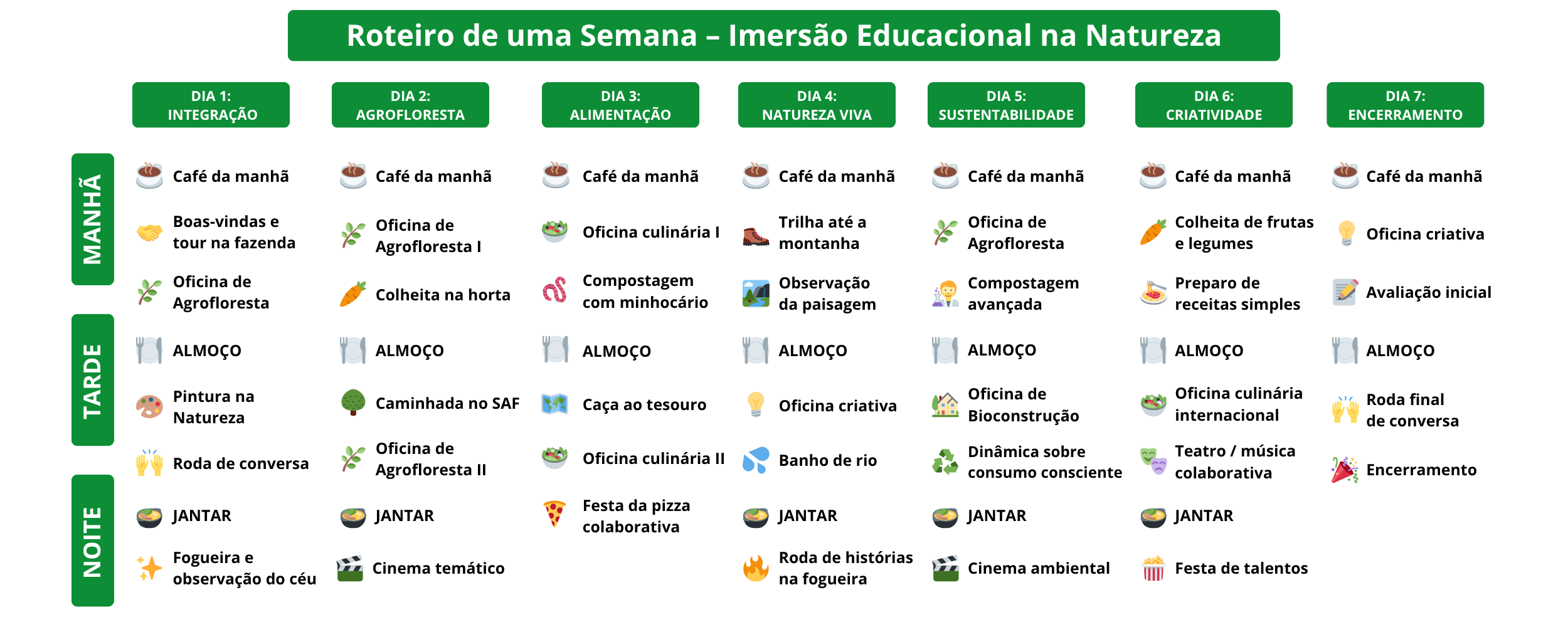 Roteiro de uma Semana – Imersão Educacional na Natureza

| | DIA 1: INTEGRAÇÃO | DIA 2: AGROFLORESTA | DIA 3: ALIMENTAÇÃO | DIA 4: NATUREZA VIVA | DIA 5: SUSTENTABILIDADE | DIA 6: CRIATIVIDADE | DIA 7: ENCERRAMENTO |
|---|---|---|---|---|---|---|---|
| MANHÃ | Café da manhã | Café da manhã | Café da manhã | Café da manhã | Café da manhã | Café da manhã | Café da manhã |
| | Boas-vindas e tour na fazenda | Oficina de Agrofloresta I | Oficina culinária I | Trilha até a montanha | Oficina de Agrofloresta | Colheita de frutas e legumes | Oficina criativa |
| | Oficina de Agrofloresta | Colheita na horta | Compostagem com minhocário | Observação da paisagem | Compostagem avançada | Preparo de receitas simples | Avaliação inicial |
| TARDE | ALMOÇO | ALMOÇO | ALMOÇO | ALMOÇO | ALMOÇO | ALMOÇO | ALMOÇO |
| | Pintura na Natureza | Caminhada no SAF | Caça ao tesouro | Oficina criativa | Oficina de Bioconstrução | Oficina culinária internacional | Roda final de conversa |
| | Roda de conversa | Oficina de Agrofloresta II | Oficina culinária II | Banho de rio | Dinâmica sobre consumo consciente | Teatro / música colaborativa | Encerramento |
| NOITE | JANTAR | JANTAR | Festa da pizza colaborativa | JANTAR | JANTAR | JANTAR | |
| | Fogueira e observação do céu | Cinema temático | | Roda de histórias na fogueira | Cinema ambiental | Festa de talentos | |